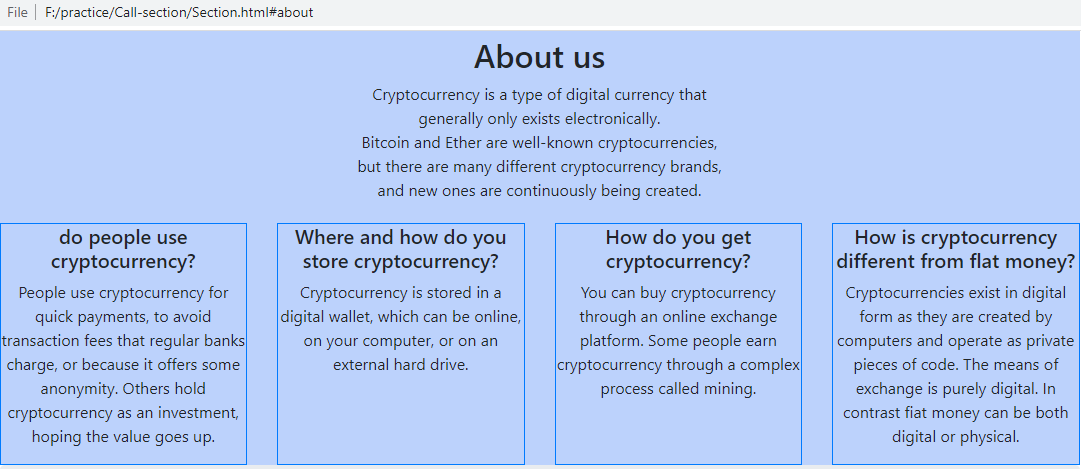 File | F:/practice/Call-section/Section.html#about

About us

Cryptocurrency is a type of digital currency that generally only exists electronically.
Bitcoin and Ether are well-known cryptocurrencies, but there are many different cryptocurrency brands, and new ones are continuously being created.

do people use cryptocurrency?

People use cryptocurrency for quick payments, to avoid transaction fees that regular banks charge, or because it offers some anonymity. Others hold cryptocurrency as an investment, hoping the value goes up.

Where and how do you store cryptocurrency?

Cryptocurrency is stored in a digital wallet, which can be online, on your computer, or on an external hard drive.

How do you get cryptocurrency?

You can buy cryptocurrency through an online exchange platform. Some people earn cryptocurrency through a complex process called mining.

How is cryptocurrency different from flat money?

Cryptocurrencies exist in digital form as they are created by computers and operate as private pieces of code. The means of exchange is purely digital. In contrast fiat money can be both digital or physical.